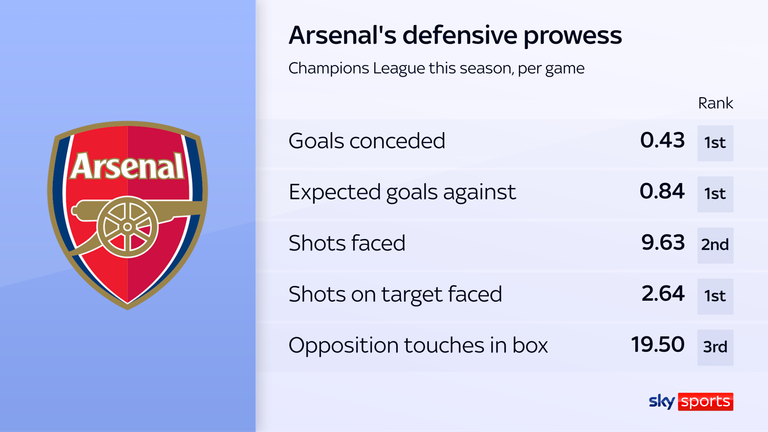 Arsenal

Arsenal's defensive prowess

Champions League this season, per game

| | | Rank |
|---|---|---|
| Goals conceded | 0.43 | 1st |
| Expected goals against | 0.84 | 1st |
| Shots faced | 9.63 | 2nd |
| Shots on target faced | 2.64 | 1st |
| Opposition touches in box | 19.50 | 3rd |

sky sports